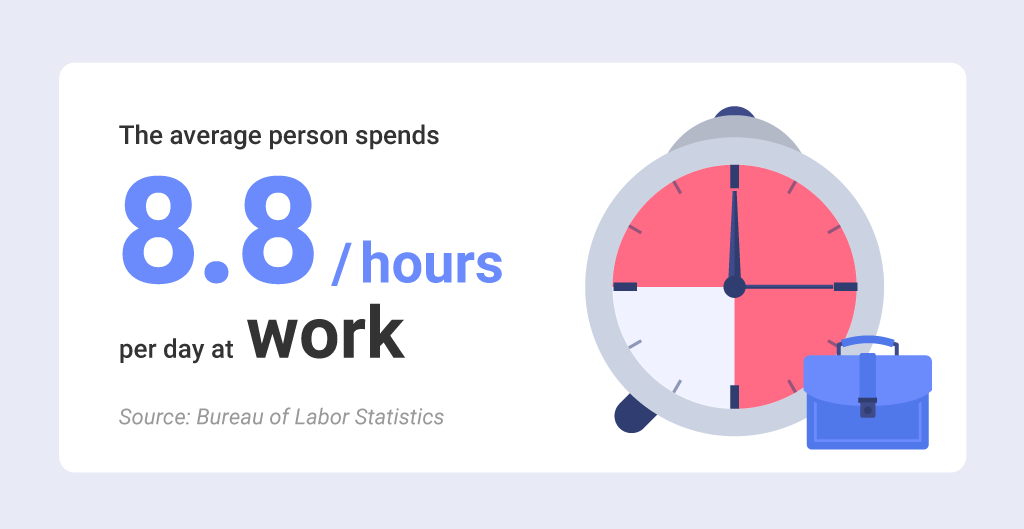 The average person spends

8.8 / hours

per day at work

Source: Bureau of Labor Statistics